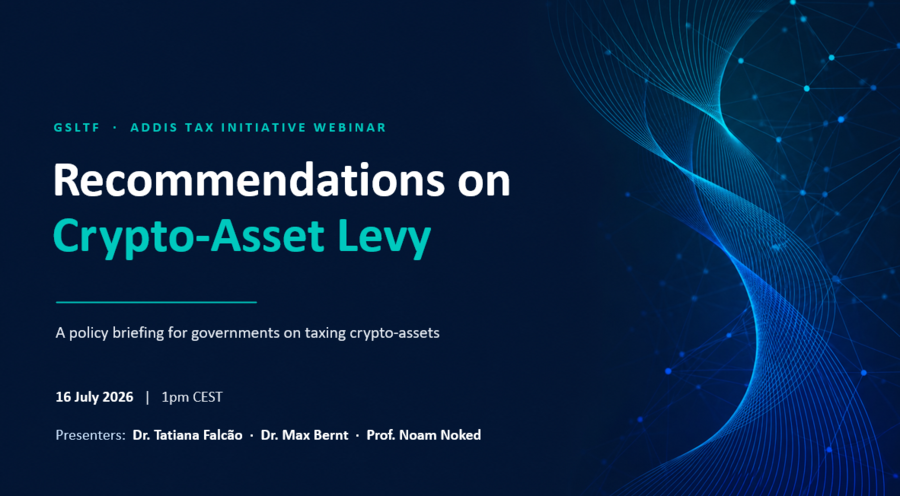 GSLTF · ADDIS TAX INITIATIVE WEBINAR

Recommendations on Crypto-Asset Levy

A policy briefing for governments on taxing crypto-assets

16 July 2026 | 1pm CEST

Presenters: Dr. Tatiana Falcão · Dr. Max Bernt · Prof. Noam Noked